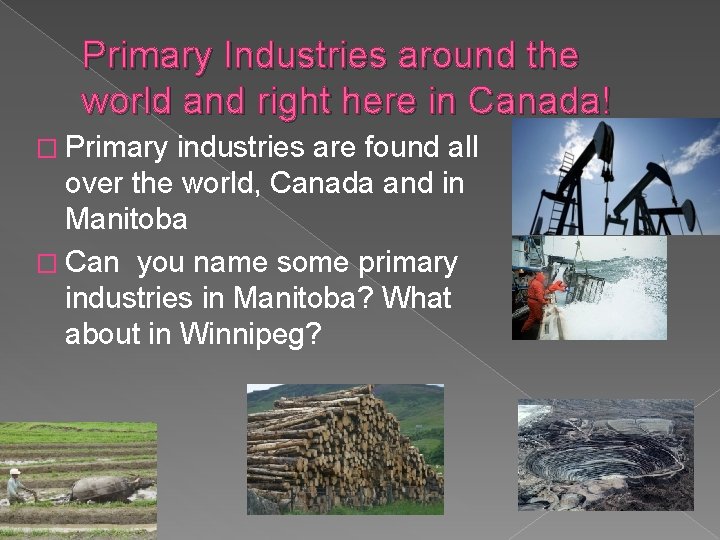 Primary Industries around the world and right here in Canada!

□ Primary industries are found all over the world, Canada and in Manitoba

□ Can  you name some primary industries in Manitoba? What about in Winnipeg?